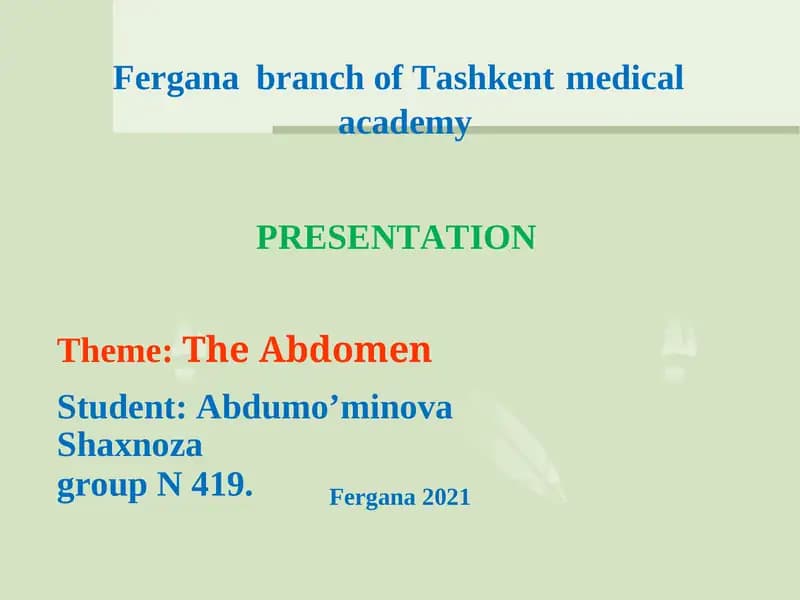 Fergana branch of Tashkent medical academy

PRESENTATION

Theme: The Abdomen

Student: Abdumo’minova Shaxnoza
group N 419.

Fergana 2021